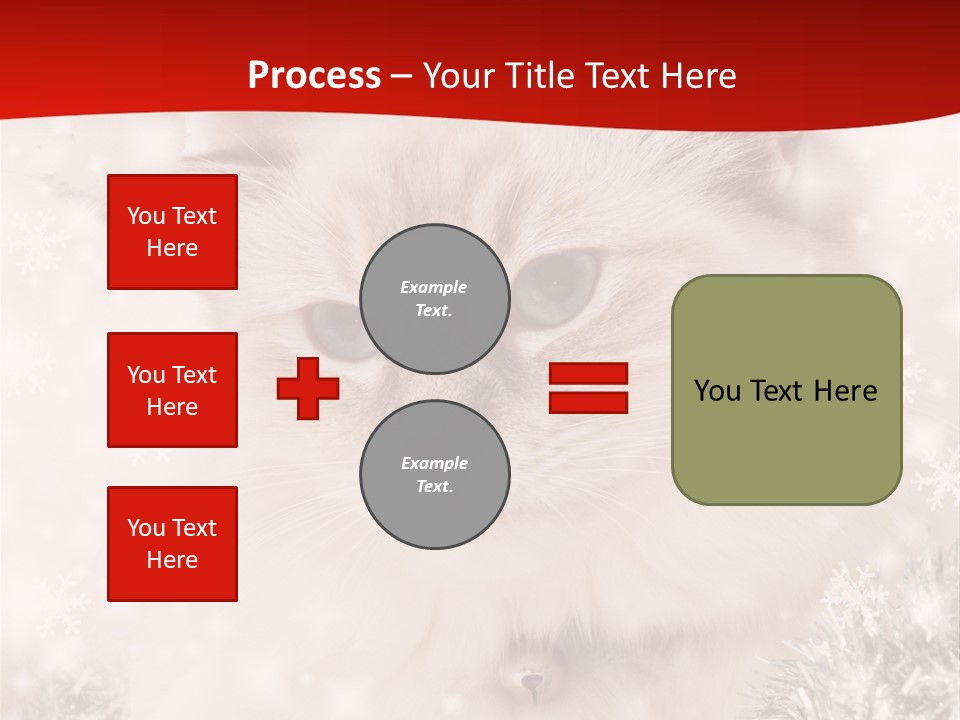 Process – Your Title Text Here

You Text Here

You Text Here

You Text Here

Example Text.

Example Text.

You Text Here